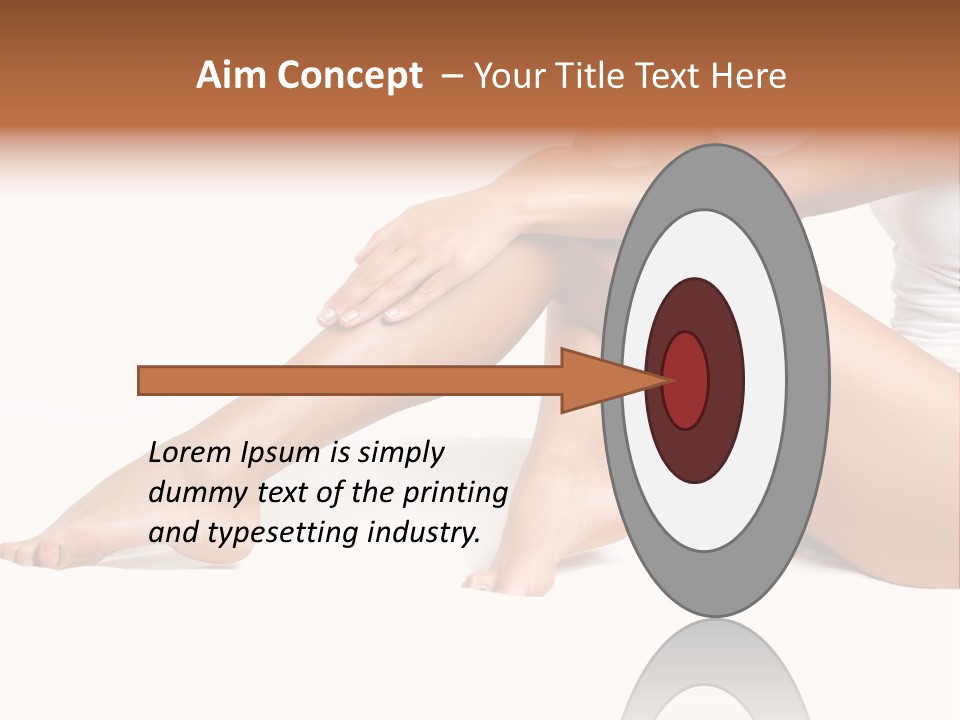 Aim Concept – Your Title Text Here

Lorem Ipsum is simply dummy text of the printing and typesetting industry.